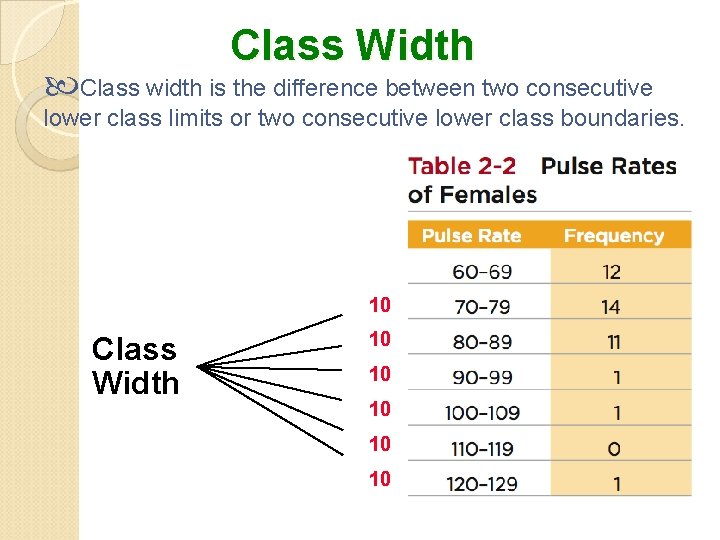 Class Width

Class width is the difference between two consecutive lower class limits or two consecutive lower class boundaries.

Table 2-2 Pulse Rates of Females

| Pulse Rate | Frequency |
|---|---|
| 60–69 | 12 |
| 70–79 | 14 |
| 80–89 | 11 |
| 90–99 | 1 |
| 100–109 | 1 |
| 110–119 | 0 |
| 120–129 | 1 |

Class Width

10
10
10
10
10
10